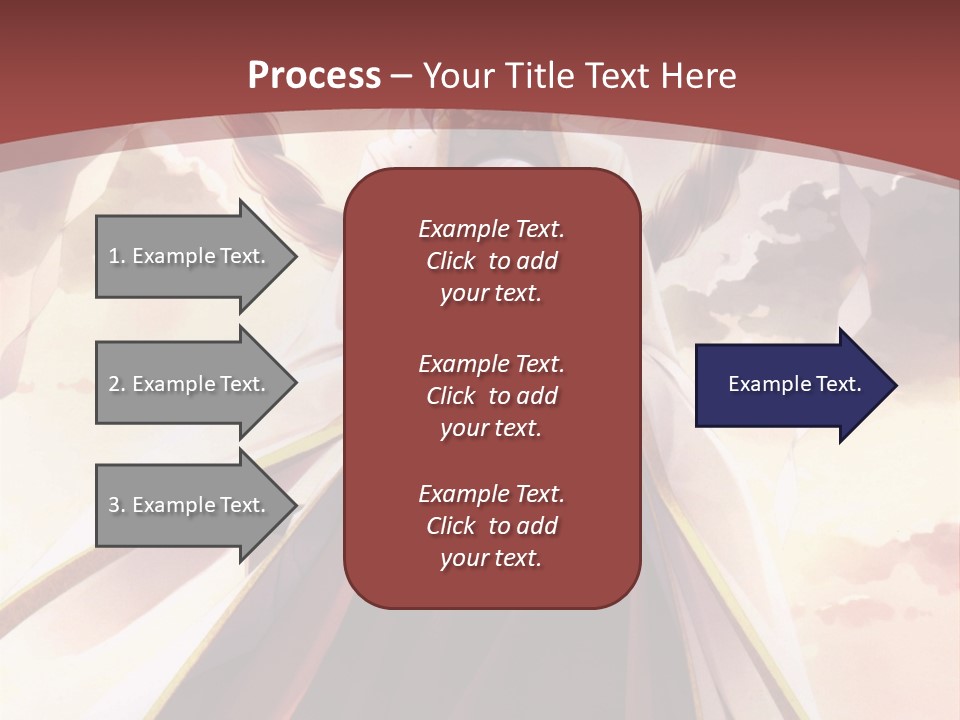 Process – Your Title Text Here

1. Example Text.

2. Example Text.

3. Example Text.

Example Text. Click to add your text.

Example Text. Click to add your text.

Example Text. Click to add your text.

Example Text.